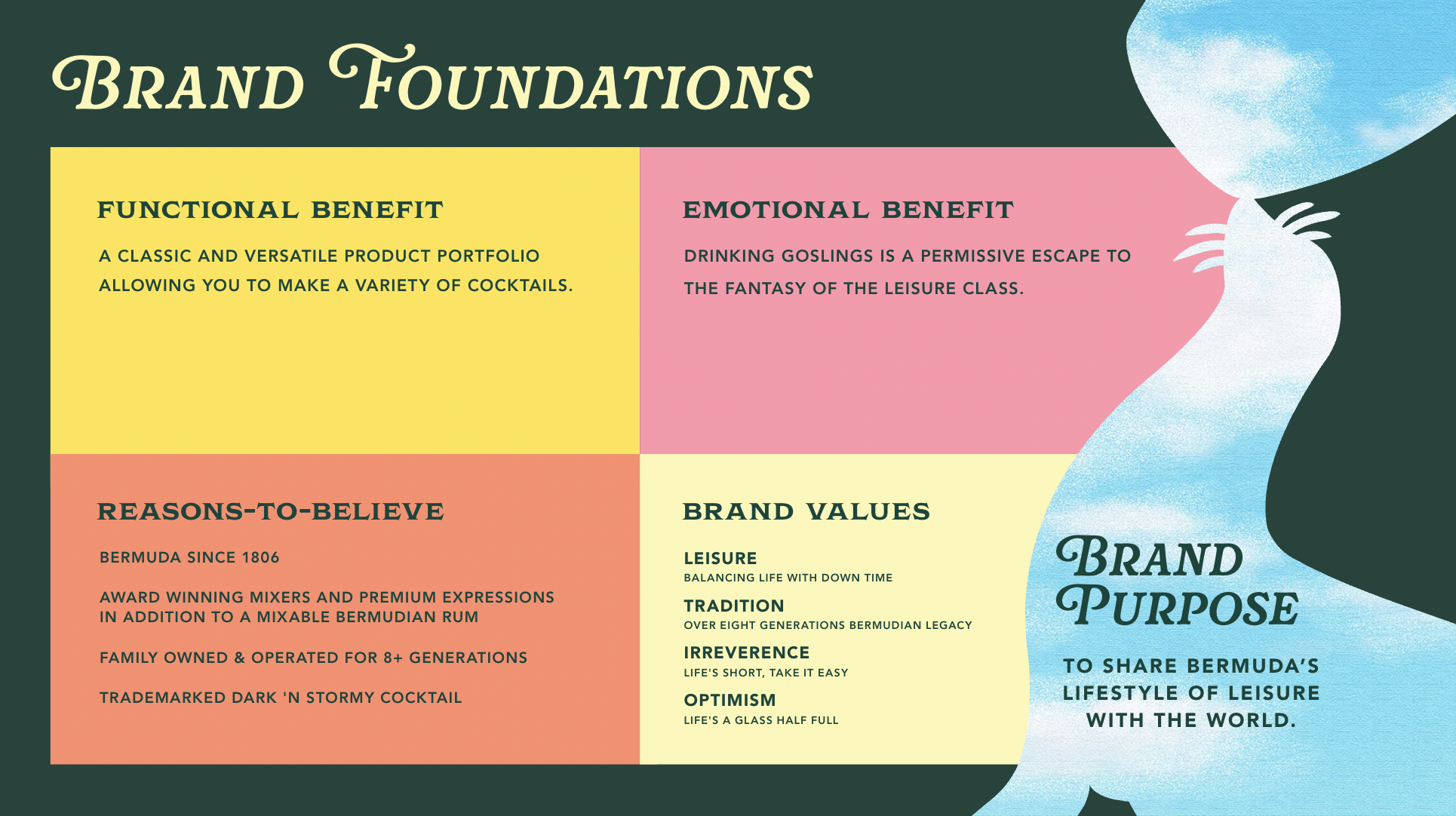 BRAND FOUNDATIONS

FUNCTIONAL BENEFIT

A CLASSIC AND VERSATILE PRODUCT PORTFOLIO ALLOWING YOU TO MAKE A VARIETY OF COCKTAILS.

EMOTIONAL BENEFIT

DRINKING GOSLINGS IS A PERMISSIVE ESCAPE TO THE FANTASY OF THE LEISURE CLASS.

REASONS-TO-BELIEVE

BERMUDA SINCE 1806

AWARD WINNING MIXERS AND PREMIUM EXPRESSIONS IN ADDITION TO A MIXABLE BERMUDIAN RUM

FAMILY OWNED & OPERATED FOR 8+ GENERATIONS

TRADEMARKED DARK 'N STORMY COCKTAIL

BRAND VALUES

LEISURE
BALANCING LIFE WITH DOWN TIME

TRADITION
OVER EIGHT GENERATIONS BERMUDIAN LEGACY

IRREVERENCE
LIFE'S SHORT, TAKE IT EASY

OPTIMISM
LIFE'S A GLASS HALF FULL

BRAND PURPOSE

TO SHARE BERMUDA'S LIFESTYLE OF LEISURE WITH THE WORLD.